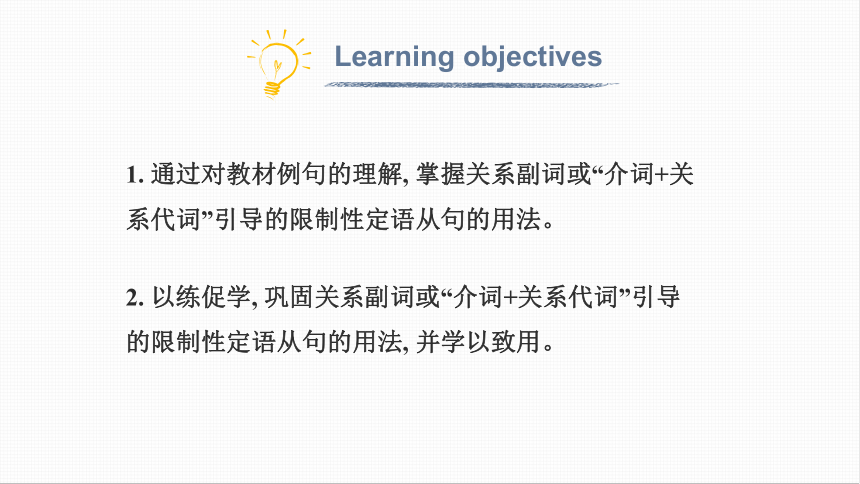 Learning objectives

1. 通过对教材例句的理解, 掌握关系副词或“介词+关系代词”引导的限制性定语从句的用法。

2. 以练促学, 巩固关系副词或“介词+关系代词”引导的限制性定语从句的用法, 并学以致用。